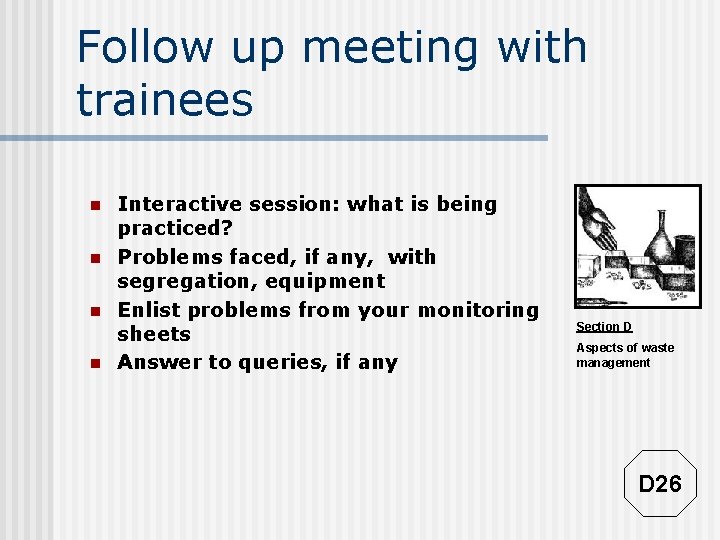 Follow up meeting with trainees

- Interactive session: what is being practiced?
- Problems faced, if any, with segregation, equipment
- Enlist problems from your monitoring sheets
- Answer to queries, if any

Section D

Aspects of waste management

D26